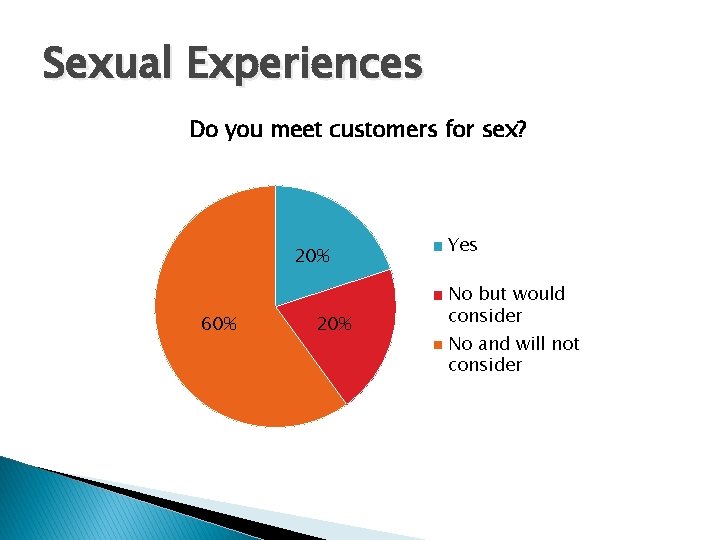 Sexual Experiences

Do you meet customers for sex?

20%

20%

60%

Yes

No but would consider

No and will not consider